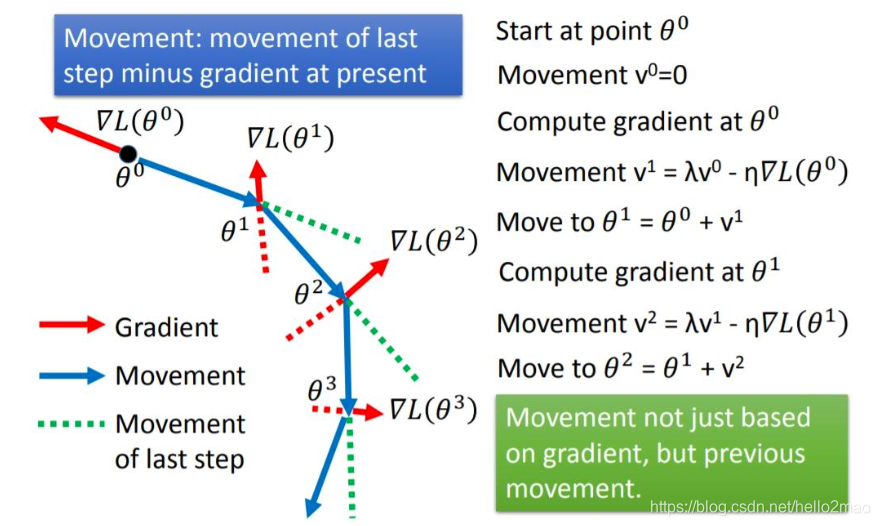 Movement: movement of last step minus gradient at present

$\nabla L(\theta^0)$

$\theta^0$

$\nabla L(\theta^1)$

$\theta^1$

$\nabla L(\theta^2)$

$\theta^2$

$\theta^3$

$\nabla L(\theta^3)$

Gradient

Movement

Movement of last step

Start at point $\theta^0$

Movement $v^0=0$

Compute gradient at $\theta^0$

Movement $v^1 = \lambda v^0 - \eta \nabla L(\theta^0)$

Move to $\theta^1 = \theta^0 + v^1$

Compute gradient at $\theta^1$

Movement $v^2 = \lambda v^1 - \eta \nabla L(\theta^1)$

Move to $\theta^2 = \theta^1 + v^2$

Movement not just based on gradient, but previous movement.

https://blog.csdn.net/hello2mao